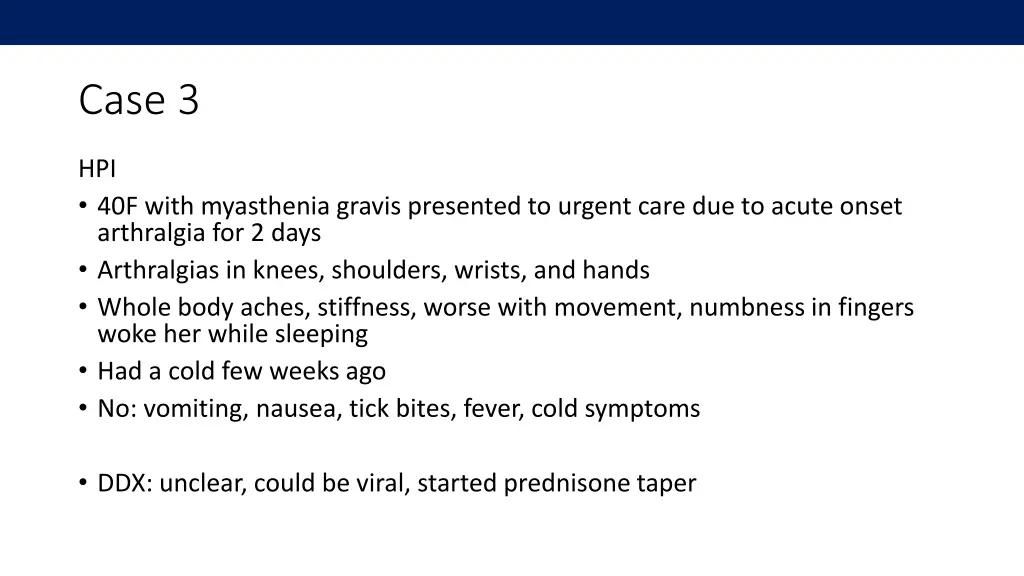 Case 3

HPI
• 40F with myasthenia gravis presented to urgent care due to acute onset arthralgia for 2 days
• Arthralgias in knees, shoulders, wrists, and hands
• Whole body aches, stiffness, worse with movement, numbness in fingers woke her while sleeping
• Had a cold few weeks ago
• No: vomiting, nausea, tick bites, fever, cold symptoms

• DDX: unclear, could be viral, started prednisone taper